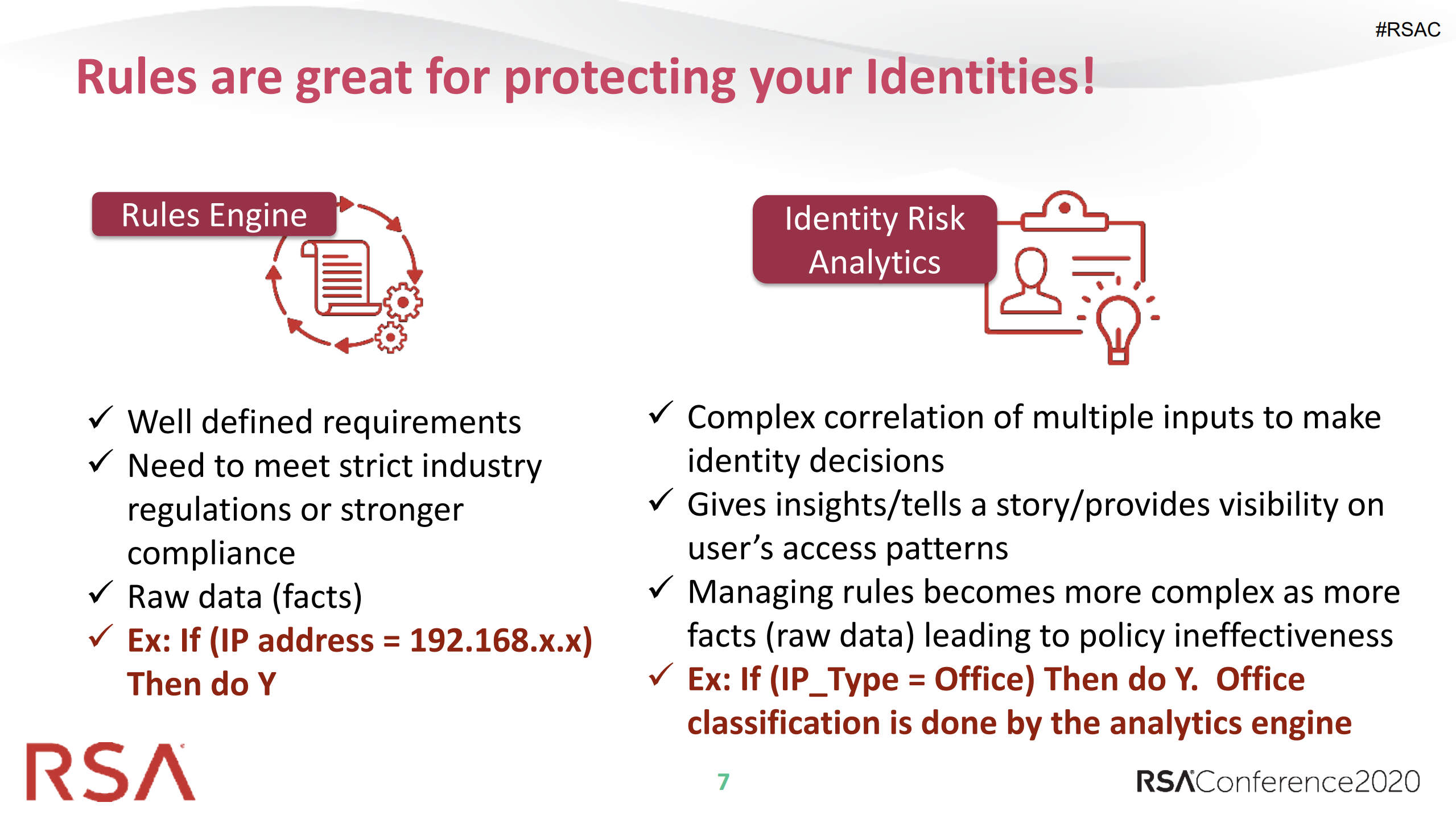 #RSAC

Rules are great for protecting your Identities!

Rules Engine

✓ Well defined requirements
✓ Need to meet strict industry regulations or stronger compliance
✓ Raw data (facts)
✓ Ex: If (IP address = 192.168.x.x) Then do Y

Identity Risk Analytics

✓ Complex correlation of multiple inputs to make identity decisions
✓ Gives insights/tells a story/provides visibility on user's access patterns
✓ Managing rules becomes more complex as more facts (raw data) leading to policy ineffectiveness
✓ Ex: If (IP_Type = Office) Then do Y. Office classification is done by the analytics engine

RSA

7

RSAConference2020